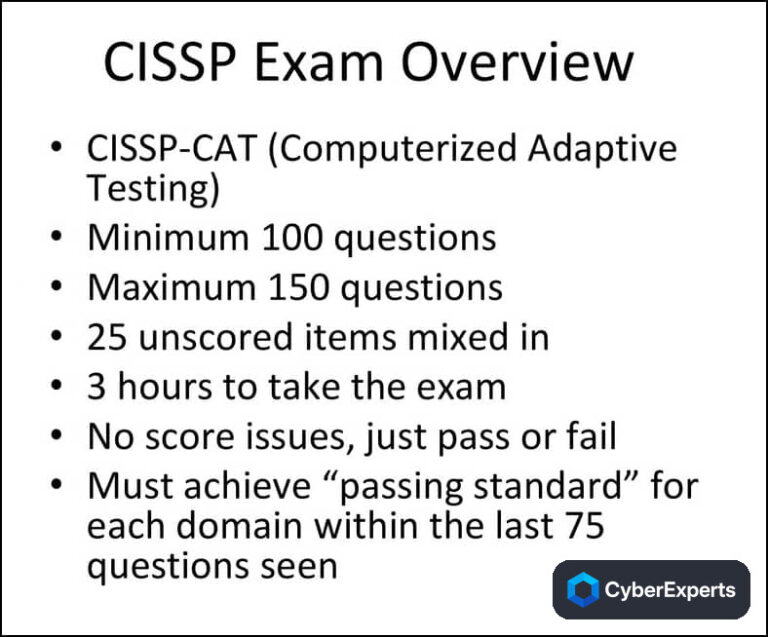 CISSP Exam Overview

• CISSP-CAT (Computerized Adaptive Testing)
• Minimum 100 questions
• Maximum 150 questions
• 25 unscored items mixed in
• 3 hours to take the exam
• No score issues, just pass or fail
• Must achieve “passing standard” for each domain within the last 75 questions seen

CyberExperts